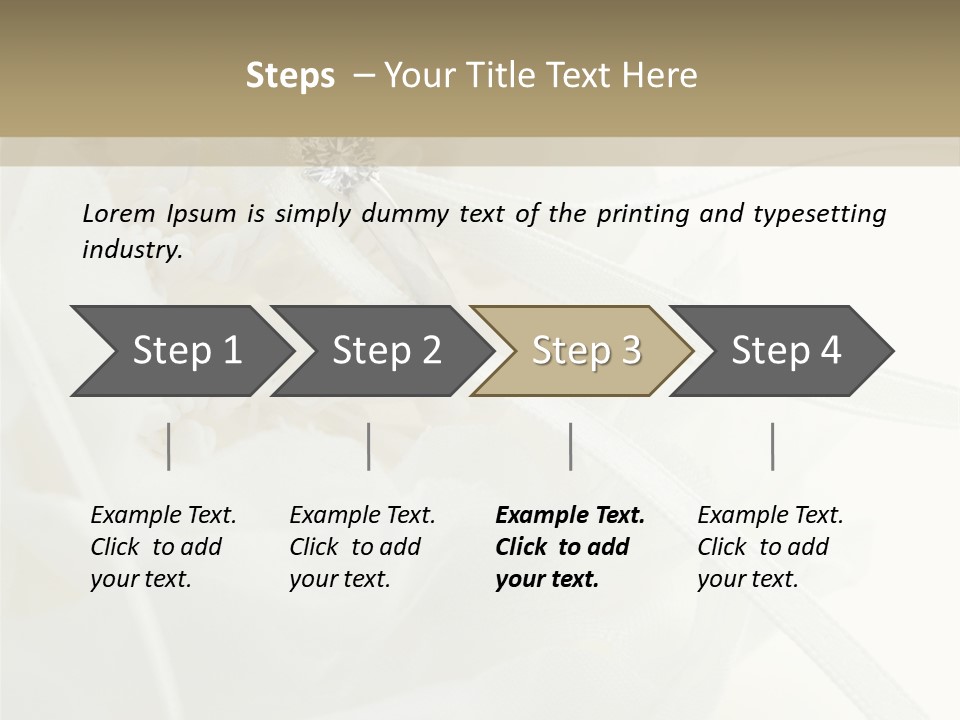 Steps – Your Title Text Here

Lorem Ipsum is simply dummy text of the printing and typesetting industry.

Step 1

Step 2

Step 3

Step 4

Example Text. Click to add your text.

Example Text. Click to add your text.

Example Text. Click to add your text.

Example Text. Click to add your text.